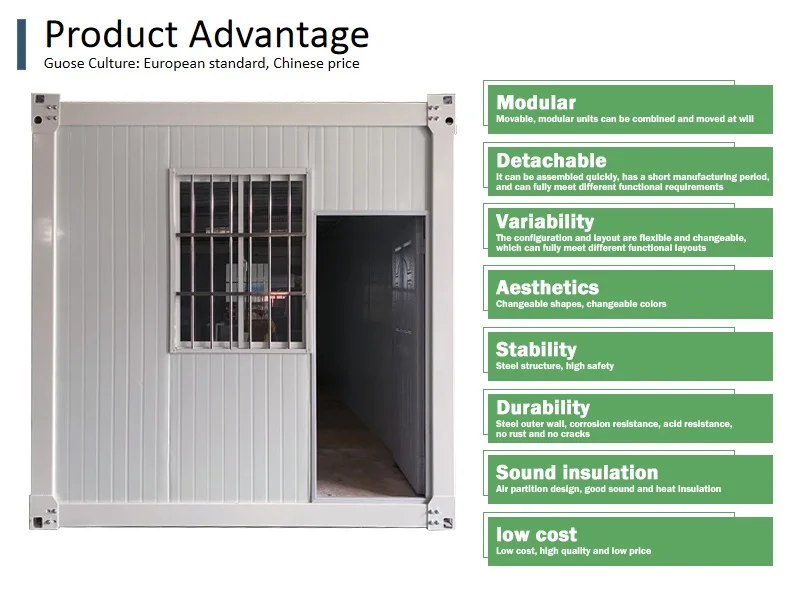 Product Advantage
Guose Culture: European standard, Chinese price

Modular
Movable, modular units can be combined and moved at will

Detachable
It can be assembled quickly, has a short manufacturing period, and can fully meet different functional requirements

Variability
The configuration and layout are flexible and changeable, which can fully meet different functional layouts

Aesthetics
Changeable shapes, changeable colors

Stability
Steel structure, high safety

Durability
Steel outer wall, corrosion resistance, acid resistance, no rust and no cracks

Sound insulation
Air partition design, good sound and heat insulation

low cost
Low cost, high quality and low price